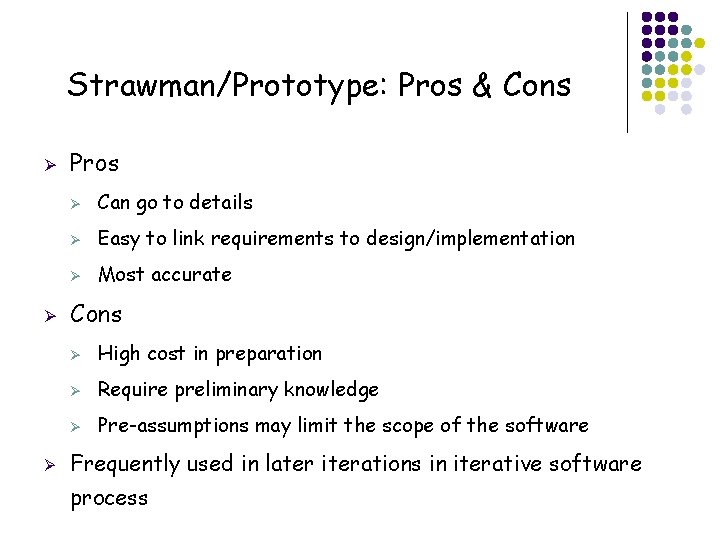 Strawman/Prototype: Pros & Cons

➢ Pros

➢ Can go to details

➢ Easy to link requirements to design/implementation

➢ Most accurate

➢ Cons

➢ High cost in preparation

➢ Require preliminary knowledge

➢ Pre-assumptions may limit the scope of the software

➢ Frequently used in later iterations in iterative software process